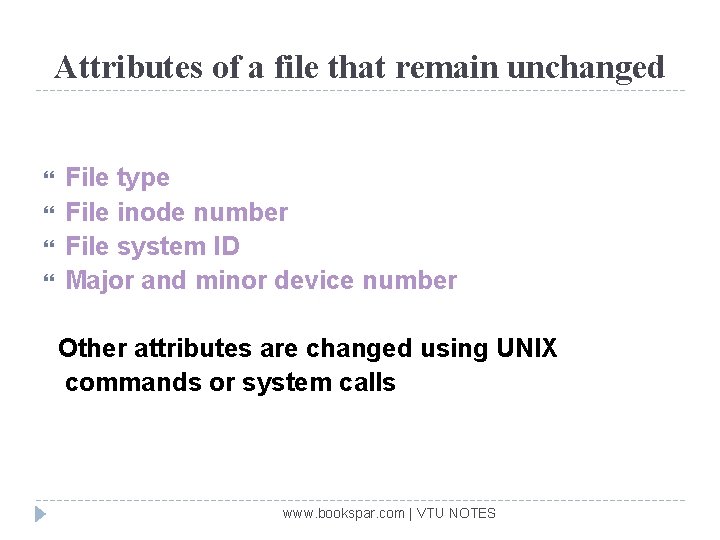 Attributes of a file that remain unchanged

“ File type
“ File inode number
“ File system ID
“ Major and minor device number

Other attributes are changed using UNIX commands or system calls

www.bookspar.com | VTU NOTES